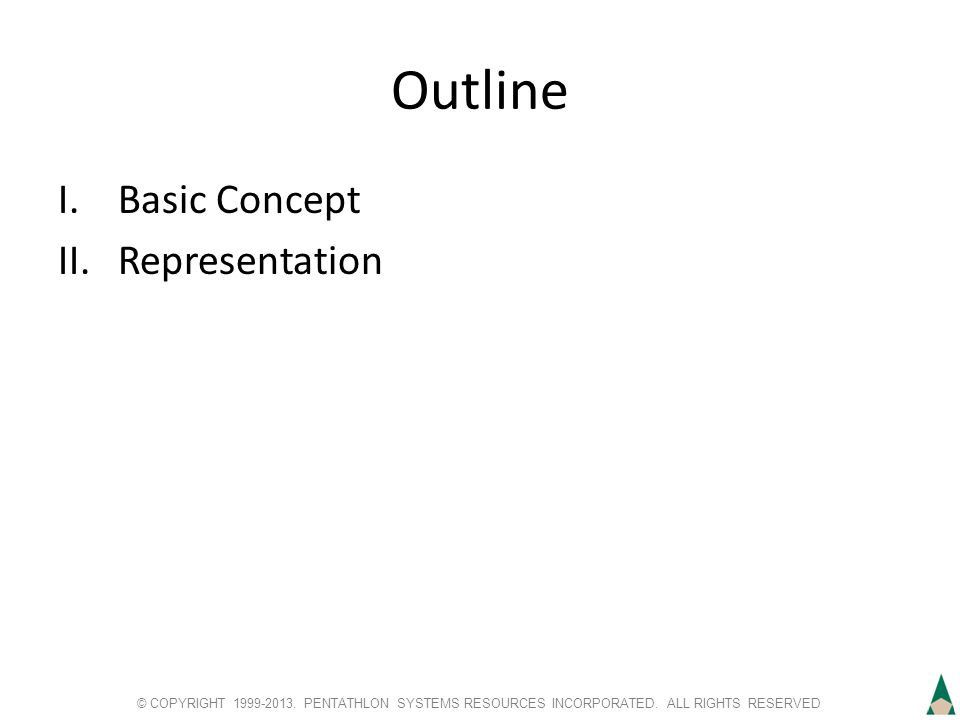 Outline

I. Basic Concept
II. Representation

© COPYRIGHT 1999-2013. PENTATHLON SYSTEMS RESOURCES INCORPORATED. ALL RIGHTS RESERVED